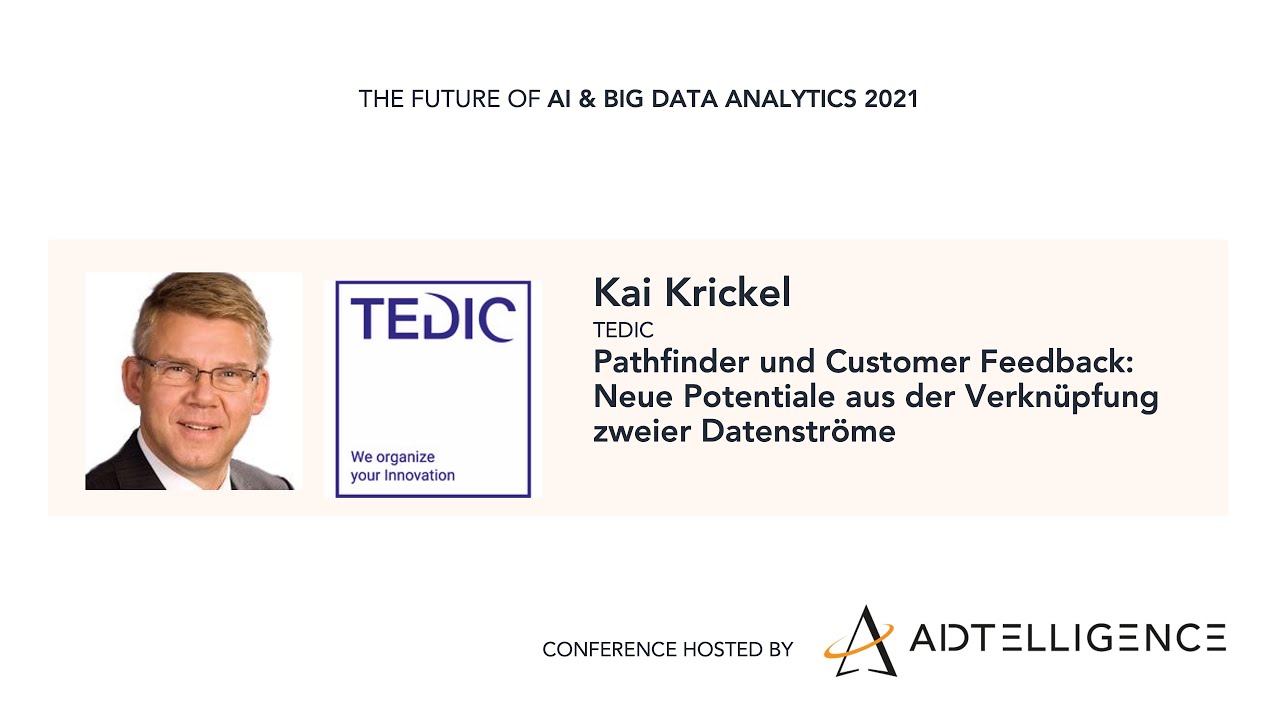 THE FUTURE OF AI & BIG DATA ANALYTICS 2021

TEDIC

We organize your Innovation

Kai Krickel

TEDIC

Pathfinder und Customer Feedback: Neue Potentiale aus der Verknüpfung zweier Datenströme

CONFERENCE HOSTED BY ADTELLIGENCE